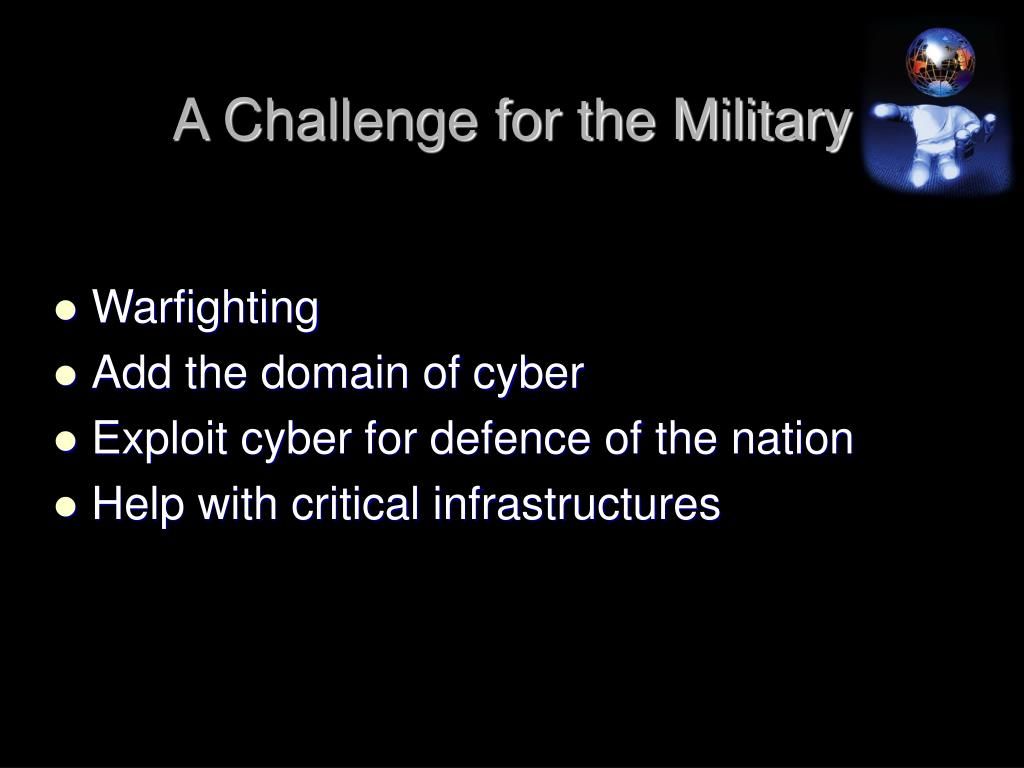 A Challenge for the Military

- Warfighting
- Add the domain of cyber
- Exploit cyber for defence of the nation
- Help with critical infrastructures